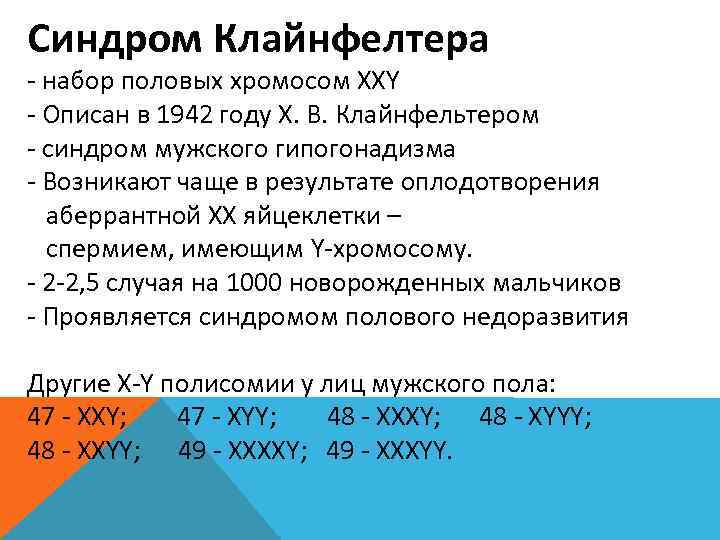 Синдром Клайнфелтера
- набор половых хромосом XXY
- Описан в 1942 году Х. В. Клайнфельтером
- синдром мужского гипогонадизма
- Возникают чаще в результате оплодотворения аберрантной XX яйцеклетки – спермием, имеющим Y-хромосому.
- 2-2,5 случая на 1000 новорожденных мальчиков
- Проявляется синдромом полового недоразвития

Другие X-Y полисомии у лиц мужского пола:
47 - XXY; 47 - XYY; 48 - XXXY; 48 - XYYY;
48 - XXYY; 49 - XXXXY; 49 - XXXYY.